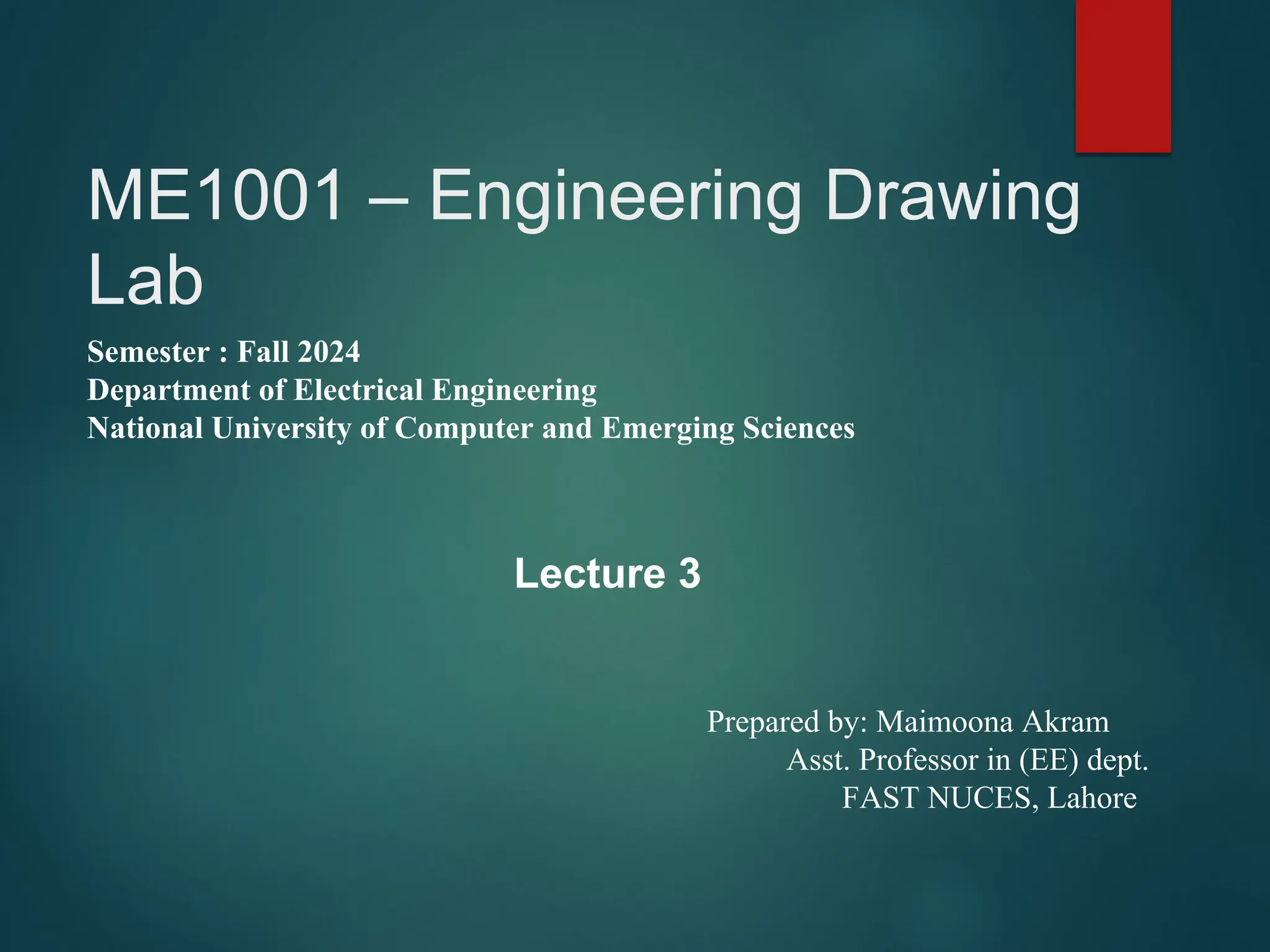 ME1001 – Engineering Drawing Lab

Semester : Fall 2024
Department of Electrical Engineering
National University of Computer and Emerging Sciences

Lecture 3

Prepared by: Maimoona Akram
Asst. Professor in (EE) dept.
FAST NUCES, Lahore